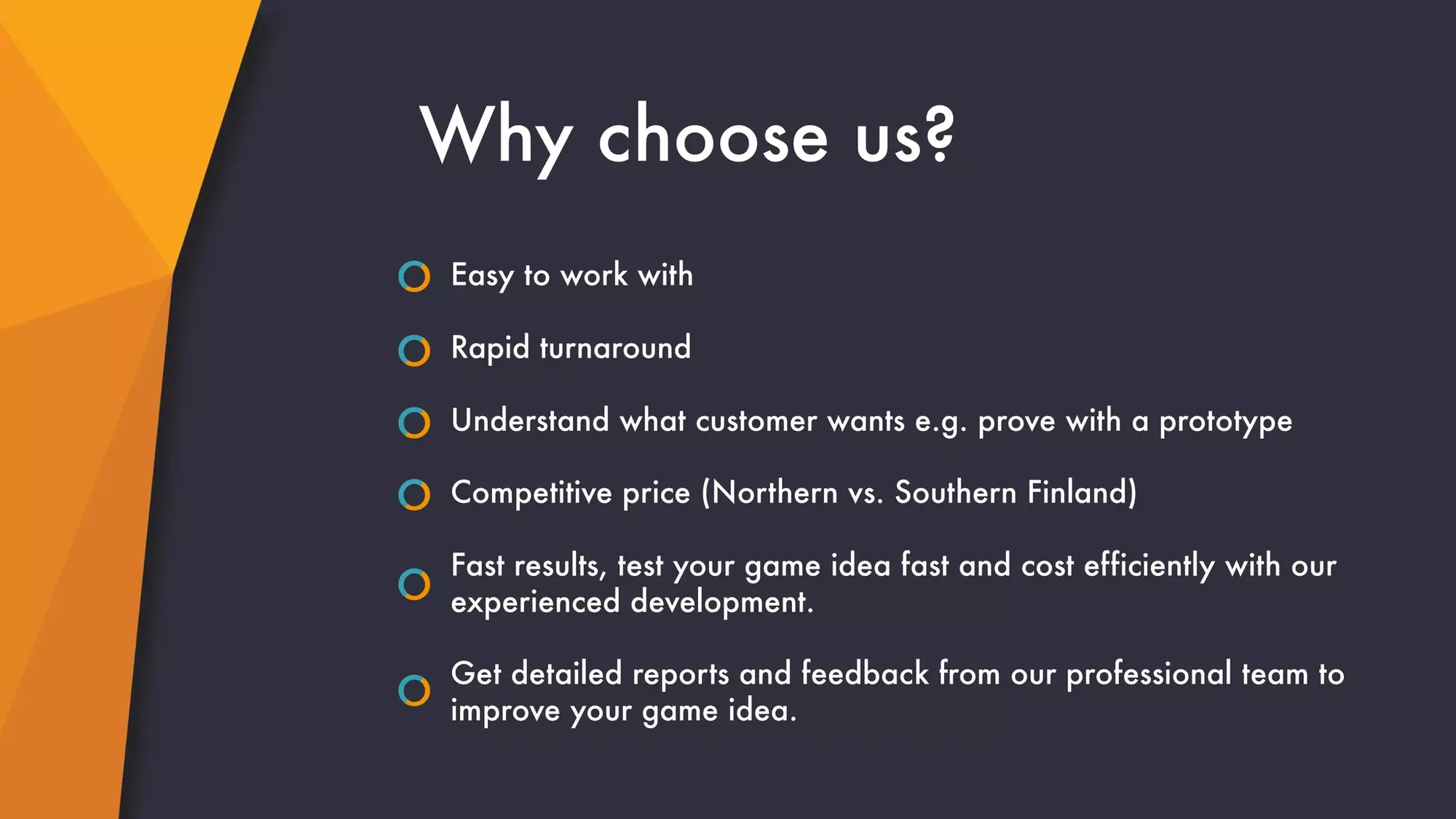 Why choose us?

Easy to work with

Rapid turnaround

Understand what customer wants e.g. prove with a prototype

Competitive price (Northern vs. Southern Finland)

Fast results, test your game idea fast and cost efficiently with our experienced development.

Get detailed reports and feedback from our professional team to improve your game idea.